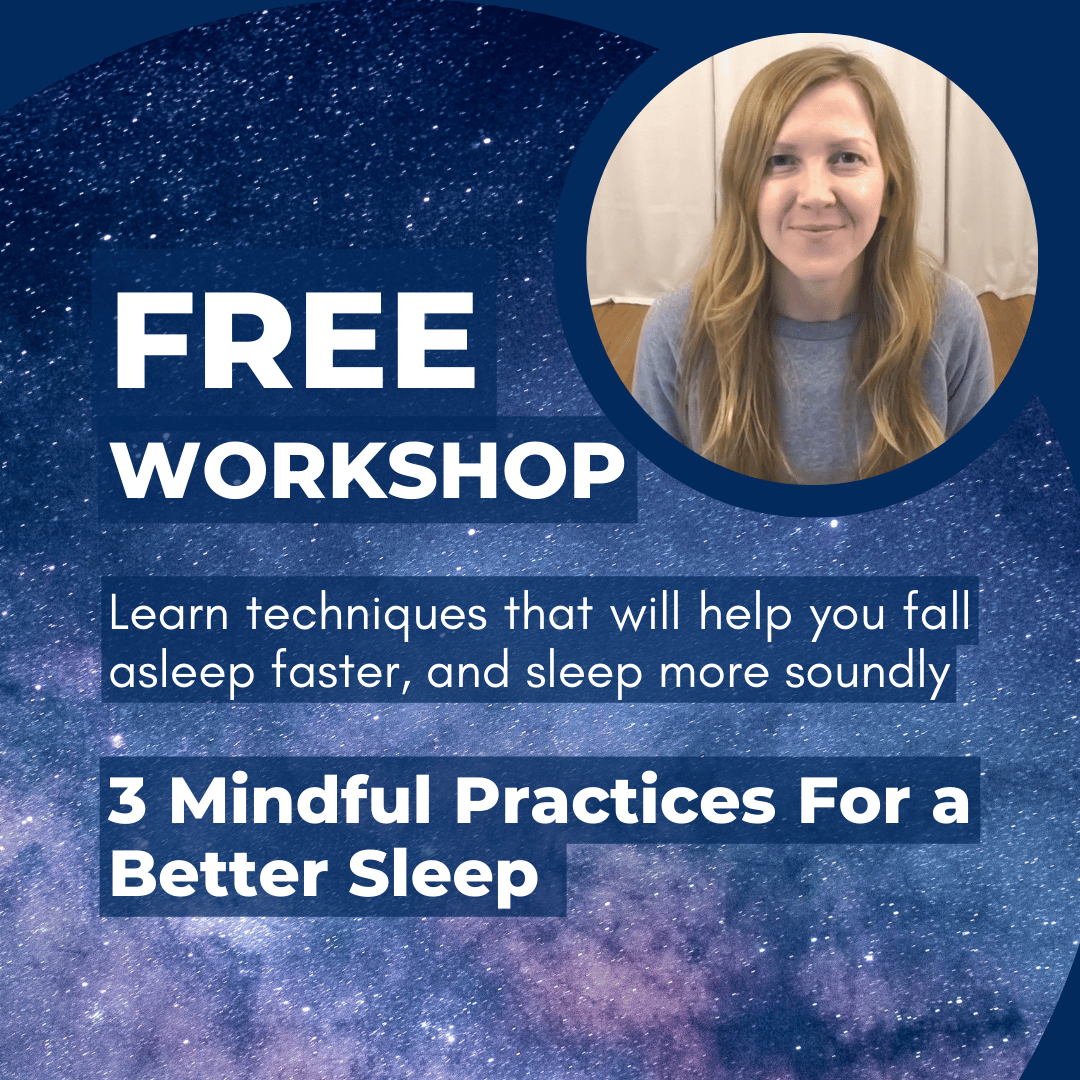 FREE
WORKSHOP

Learn techniques that will help you fall asleep faster, and sleep more soundly

3 Mindful Practices For a Better Sleep